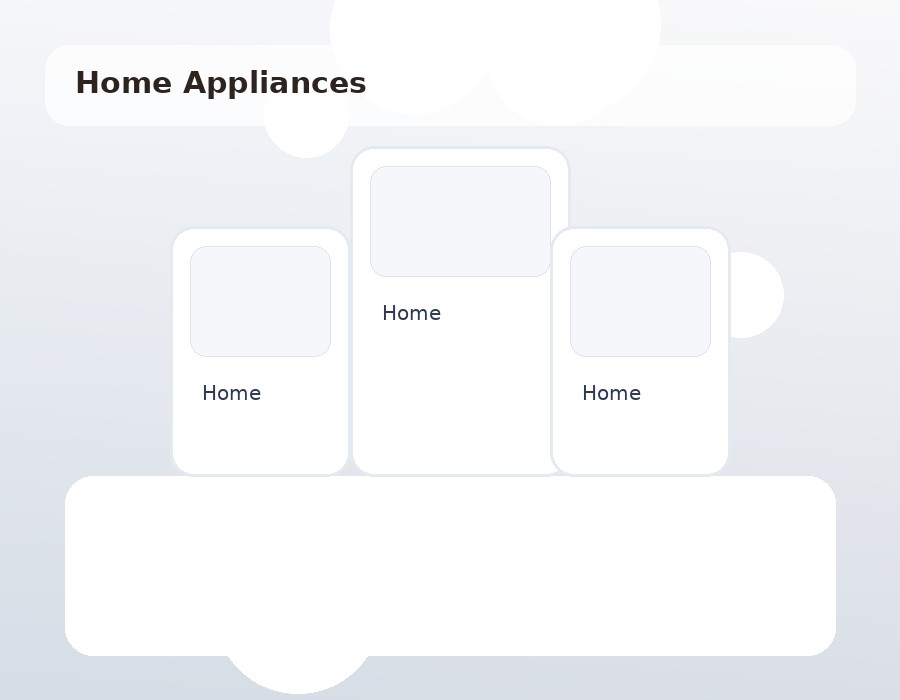 Home Appliances

Home

Home

Home